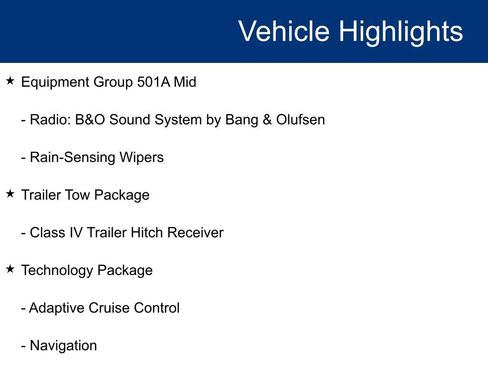 Vehicle Highlights

★ Equipment Group 501A Mid

- Radio: B&O Sound System by Bang & Olufsen

- Rain-Sensing Wipers

★ Trailer Tow Package

- Class IV Trailer Hitch Receiver

★ Technology Package

- Adaptive Cruise Control

- Navigation